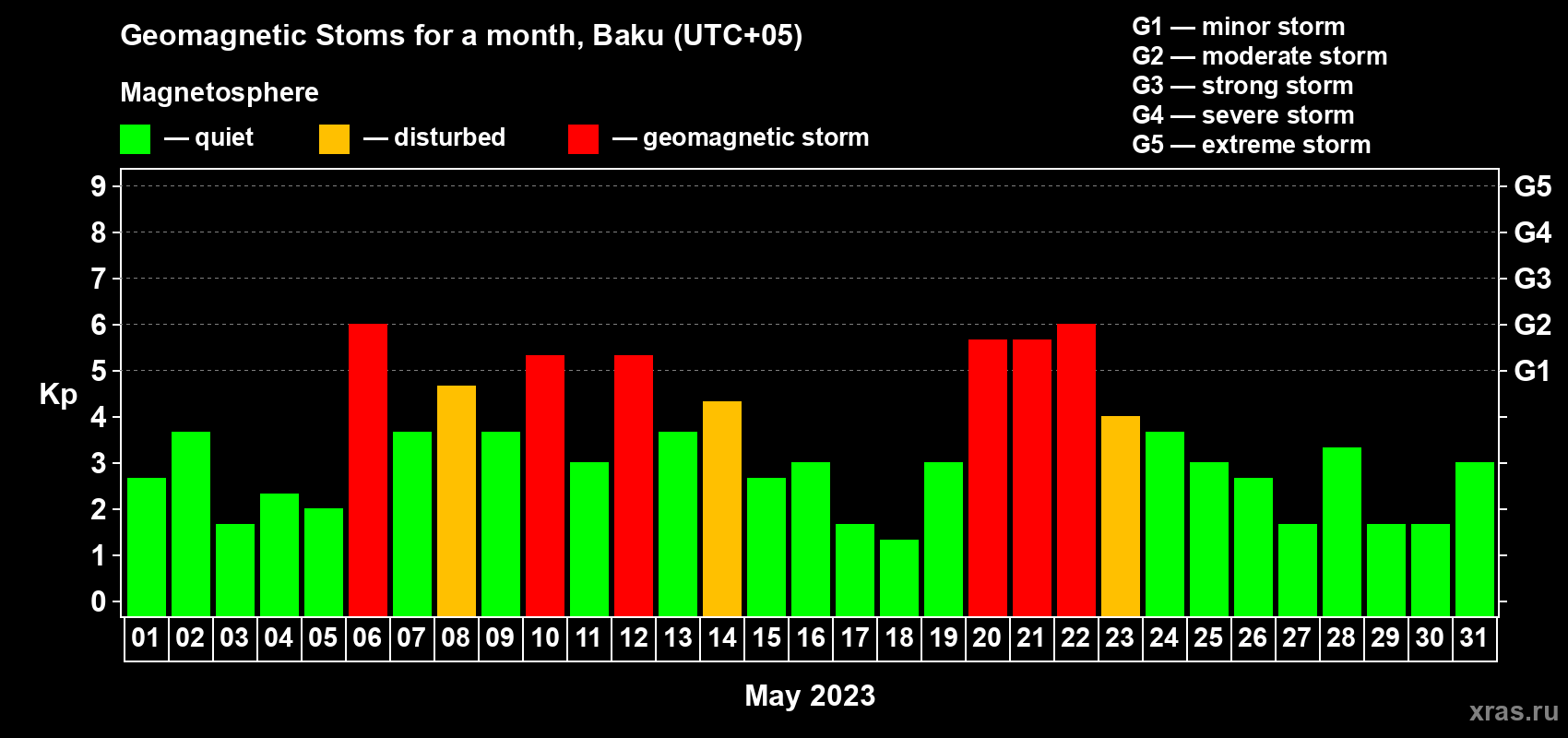 Geomagnetic Stoms for a month, Baku (UTC+05)

Magnetosphere

— quiet — disturbed — geomagnetic storm

G1 — minor storm
G2 — moderate storm
G3 — strong storm
G4 — severe storm
G5 — extreme storm

Kp

9
8
7
6
5
4
3
2
1
0

G5
G4
G3
G2
G1

01 02 03 04 05 06 07 08 09 10 11 12 13 14 15 16 17 18 19 20 21 22 23 24 25 26 27 28 29 30 31

May 2023

xras.ru